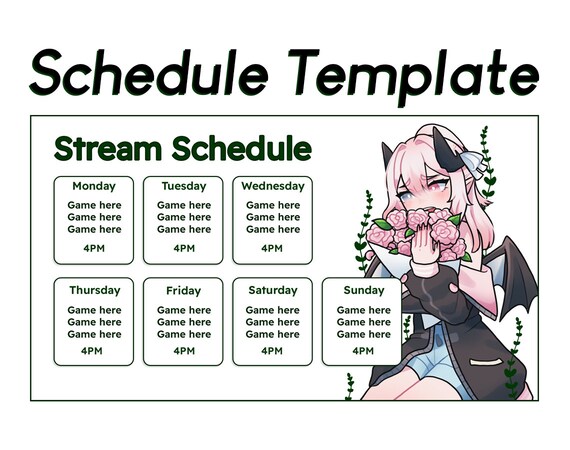 Schedule Template

Stream Schedule

Monday
Game here
Game here
Game here
4PM

Tuesday
Game here
Game here
Game here
4PM

Wednesday
Game here
Game here
Game here
4PM

Thursday
Game here
Game here
Game here
4PM

Friday
Game here
Game here
Game here
4PM

Saturday
Game here
Game here
Game here
4PM

Sunday
Game here
Game here
Game here
4PM